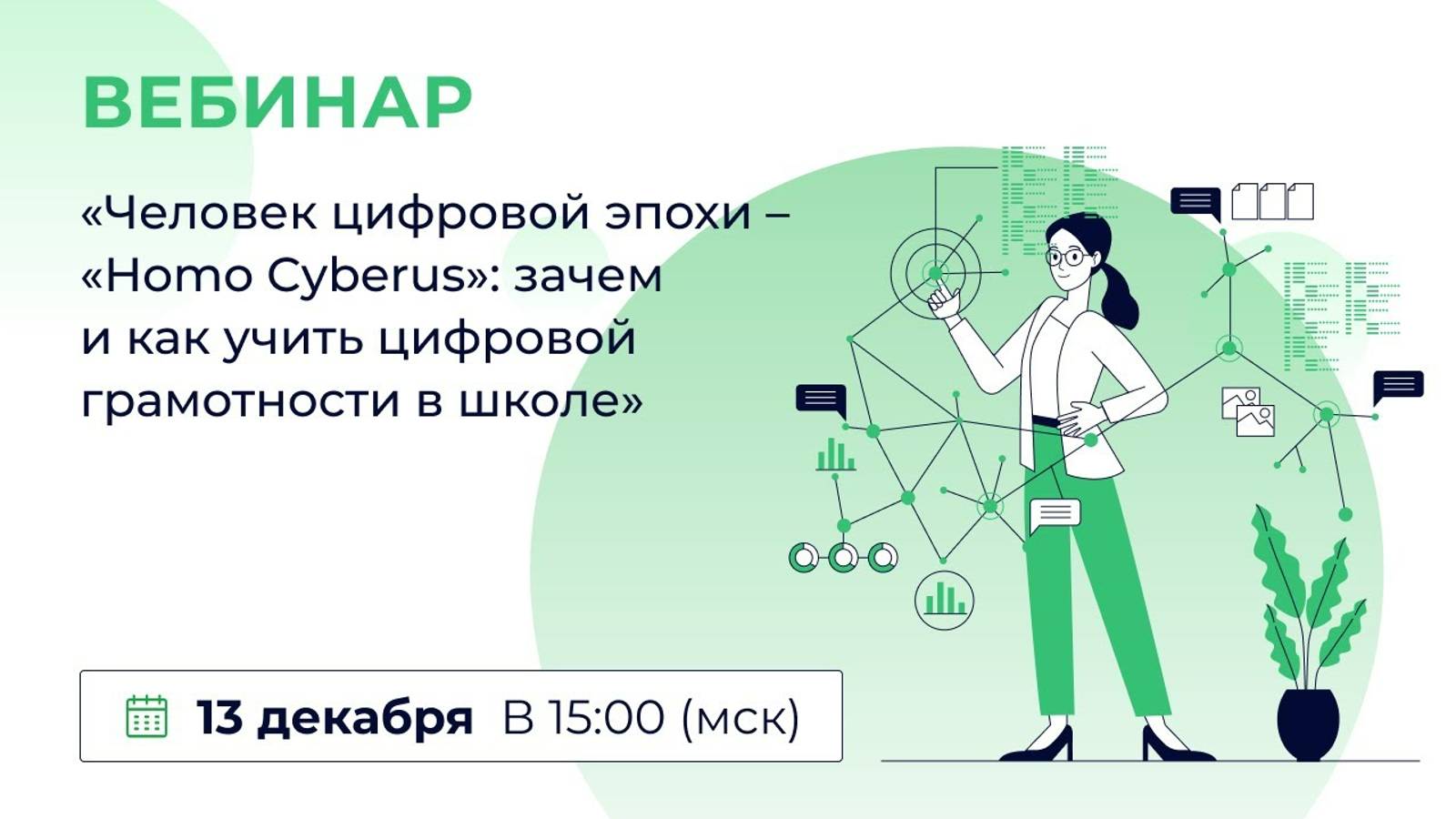 ВЕБИНАР

«Человек цифровой эпохи – «Homo Cyberus»: зачем и как учить цифровой грамотности в школе»

13 декабря В 15:00 (мск)